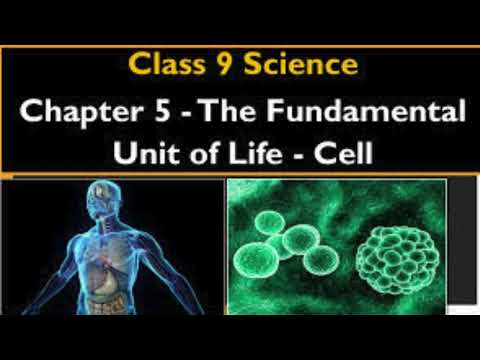 Class 9 Science

Chapter 5 - The Fundamental Unit of Life - Cell